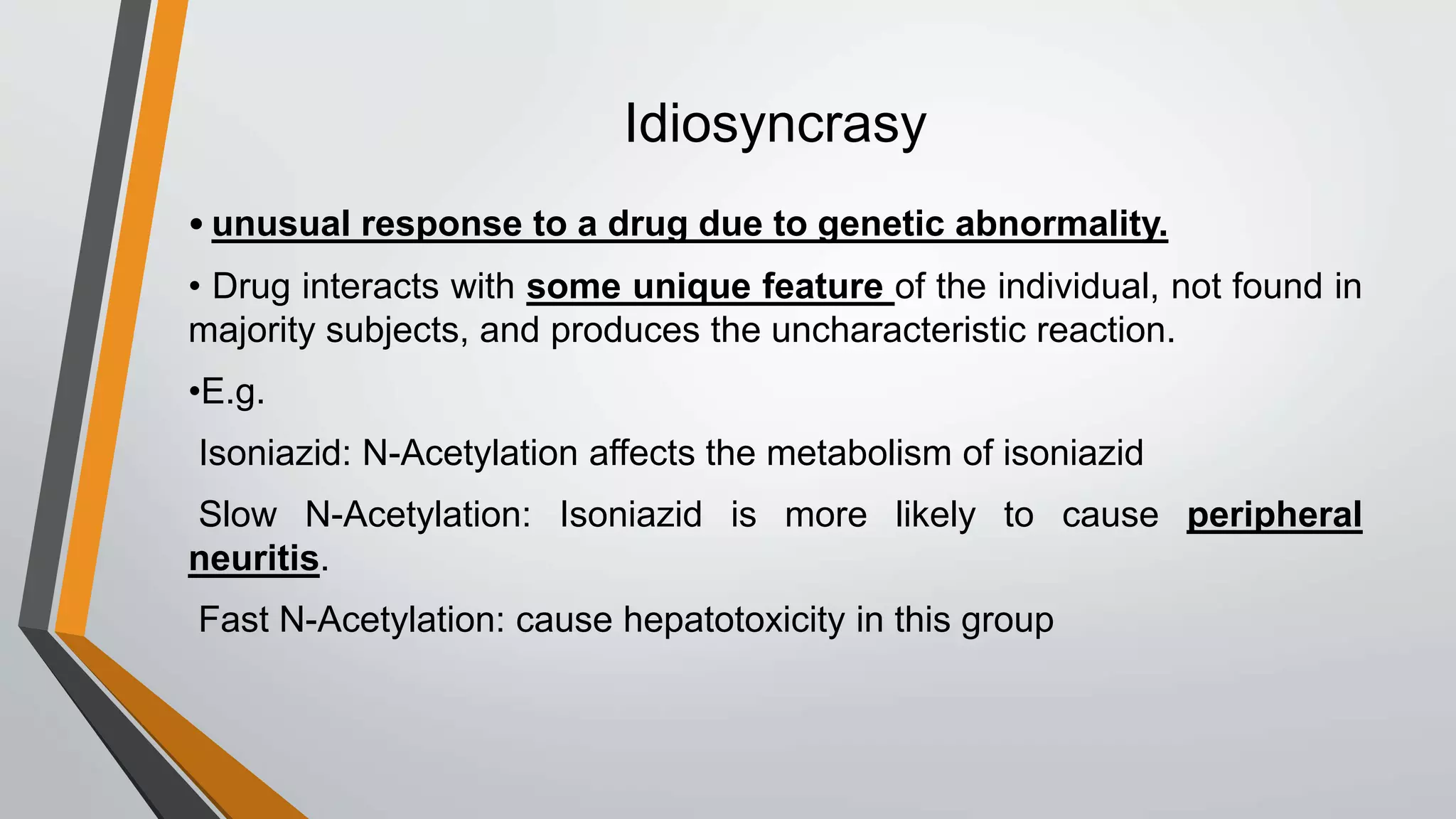 Idiosyncrasy

• unusual response to a drug due to genetic abnormality.

• Drug interacts with some unique feature of the individual, not found in majority subjects, and produces the uncharacteristic reaction.

•E.g.

Isoniazid: N-Acetylation affects the metabolism of isoniazid

Slow N-Acetylation: Isoniazid is more likely to cause peripheral neuritis.

Fast N-Acetylation: cause hepatotoxicity in this group